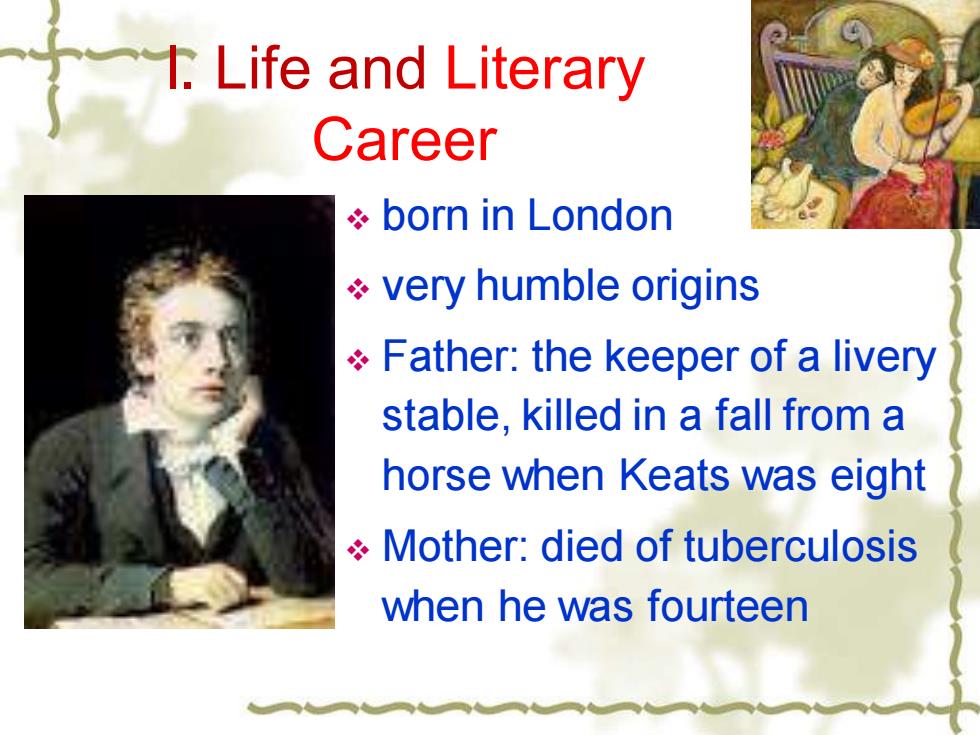 I. Life and Literary Career

❖ born in London

❖ very humble origins

❖ Father: the keeper of a livery stable, killed in a fall from a horse when Keats was eight

❖ Mother: died of tuberculosis when he was fourteen